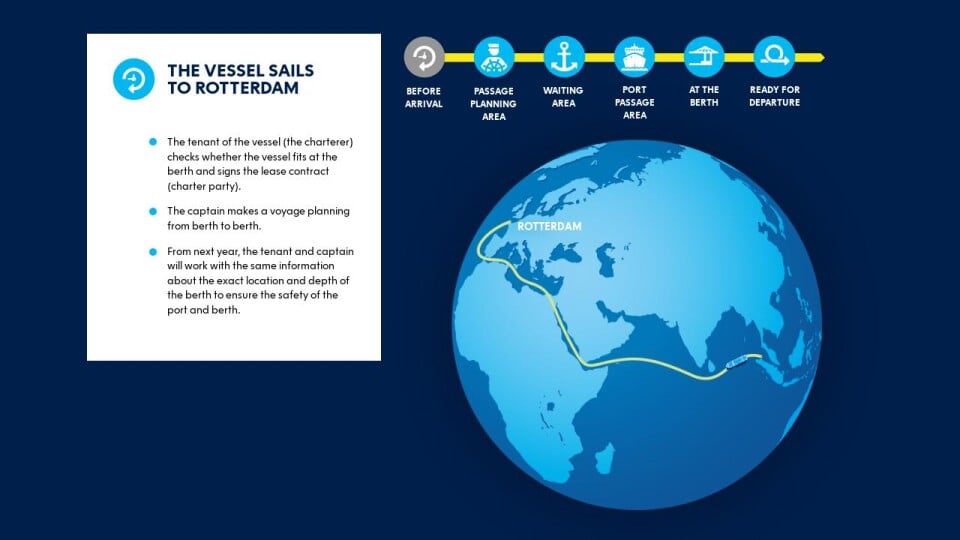 THE VESSEL SAILS TO ROTTERDAM

The tenant of the vessel (the charterer) checks whether the vessel fits at the berth and signs the lease contract (charter party).

The captain makes a voyage planning from berth to berth.

From next year, the tenant and captain will work with the same information about the exact location and depth of the berth to ensure the safety of the port and berth.

BEFORE ARRIVAL

PASSAGE PLANNING AREA

WAITING AREA

PORT PASSAGE AREA

AT THE BERTH

READY FOR DEPARTURE

ROTTERDAM